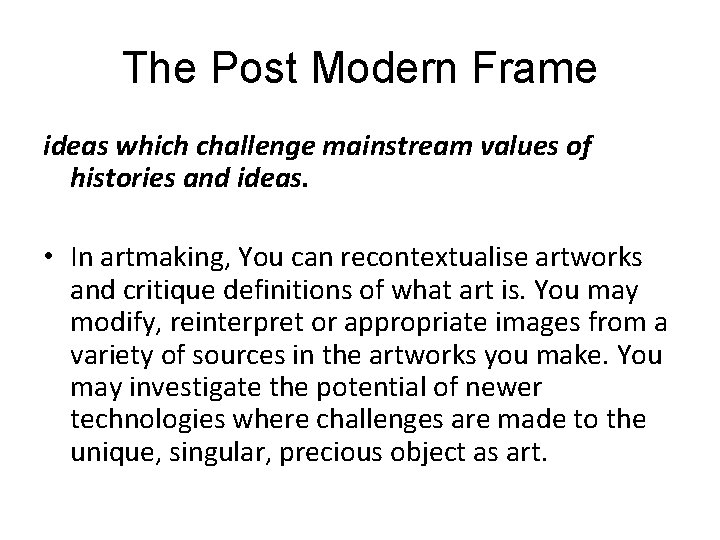 The Post Modern Frame

ideas which challenge mainstream values of histories and ideas.

• In artmaking, You can recontextualise artworks and critique definitions of what art is. You may modify, reinterpret or appropriate images from a variety of sources in the artworks you make. You may investigate the potential of newer technologies where challenges are made to the unique, singular, precious object as art.